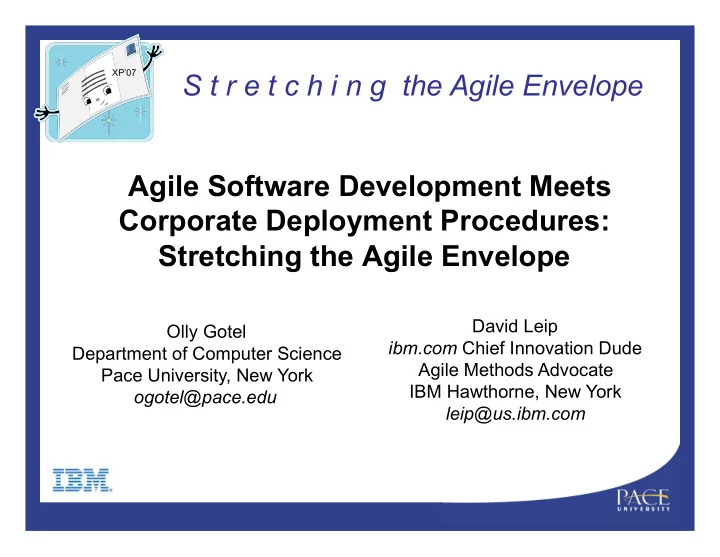 XP'07

S t r e t c h i n g the Agile Envelope

Agile Software Development Meets Corporate Deployment Procedures: Stretching the Agile Envelope

Olly Gotel
Department of Computer Science
Pace University, New York
ogotel@pace.edu

David Leip
ibm.com Chief Innovation Dude
Agile Methods Advocate
IBM Hawthorne, New York
leip@us.ibm.com

IBM

PACE UNIVERSITY